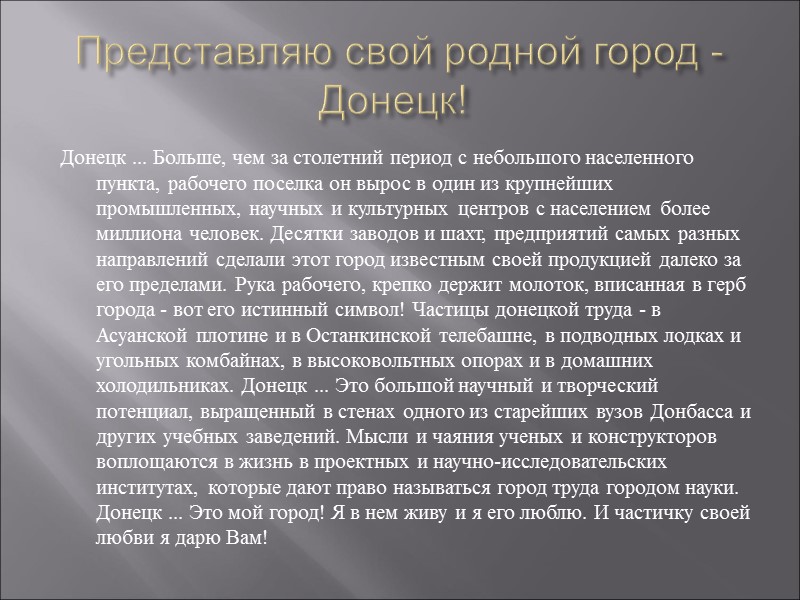 Представляю свой родной город - Донецк!

Донецк ... Больше, чем за столетний период с небольшого населенного пункта, рабочего поселка он вырос в один из крупнейших промышленных, научных и культурных центров с населением более миллиона человек. Десятки заводов и шахт, предприятий самых разных направлений сделали этот город известным своей продукцией далеко за его пределами. Рука рабочего, крепко держит молоток, вписанная в герб города - вот его истинный символ! Частицы донецкой труда - в Асуанской плотине и в Останкинской телебашне, в подводных лодках и угольных комбайнах, в высоковольтных опорах и в домашних холодильниках. Донецк ... Это большой научный и творческий потенциал, выращенный в стенах одного из старейших вузов Донбасса и других учебных заведений. Мысли и чаяния ученых и конструкторов воплощаются в жизнь в проектных и научно-исследовательских институтах, которые дают право называться город труда городом науки. Донецк ... Это мой город! Я в нем живу и я его люблю. И частичку своей любви я дарю Вам!